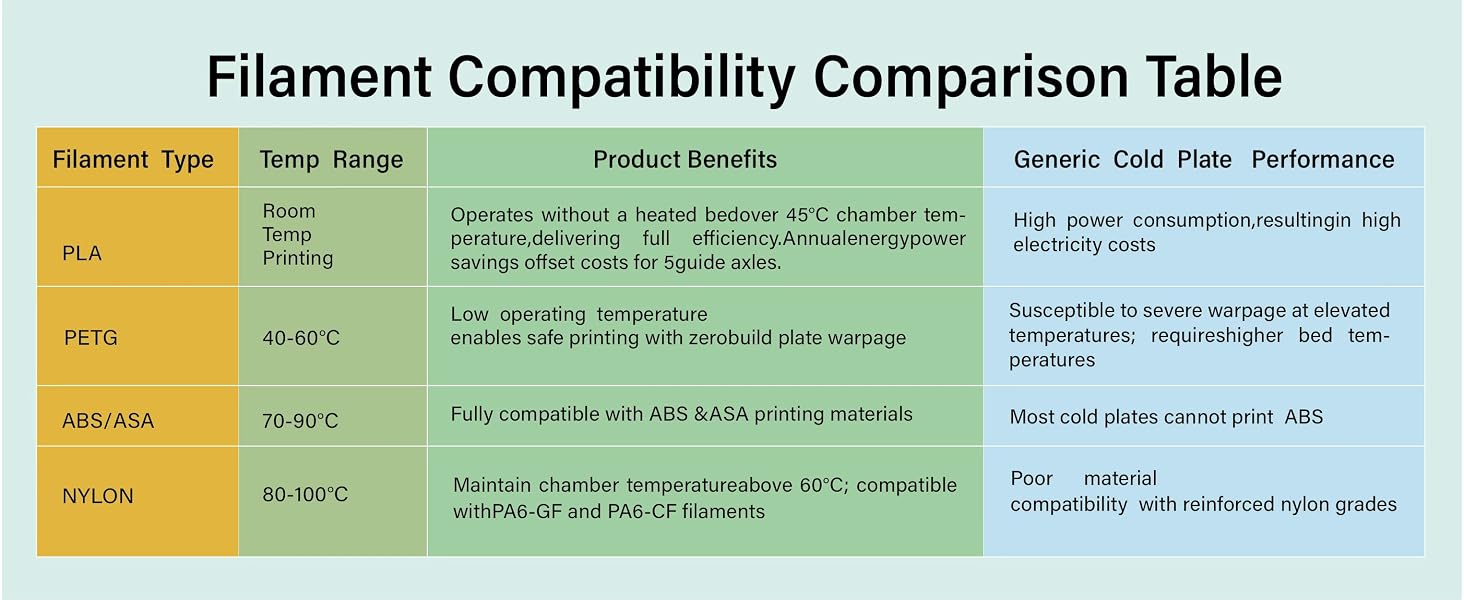 Filament Compatibility Comparison Table

| Filament Type | Temp Range | Product Benefits | Generic Cold Plate Performance |
|---|---|---|---|
| PLA | Room Temp Printing | Operates without a heated bedover 45°C chamber temperature,delivering full efficiency.Annualenergypower savings offset costs for 5guide axles. | High power consumption,resultingin high electricity costs |
| PETG | 40-60°C | Low operating temperature enables safe printing with zerobuild plate warpage | Susceptible to severe warpage at elevated temperatures; requireshigher bed temperatures |
| ABS/ASA | 70-90°C | Fully compatible with ABS &ASA printing materials | Most cold plates cannot print ABS |
| NYLON | 80-100°C | Maintain chamber temperatureabove 60°C; compatible withPA6-GF and PA6-CF filaments | Poor material compatibility with reinforced nylon grades |